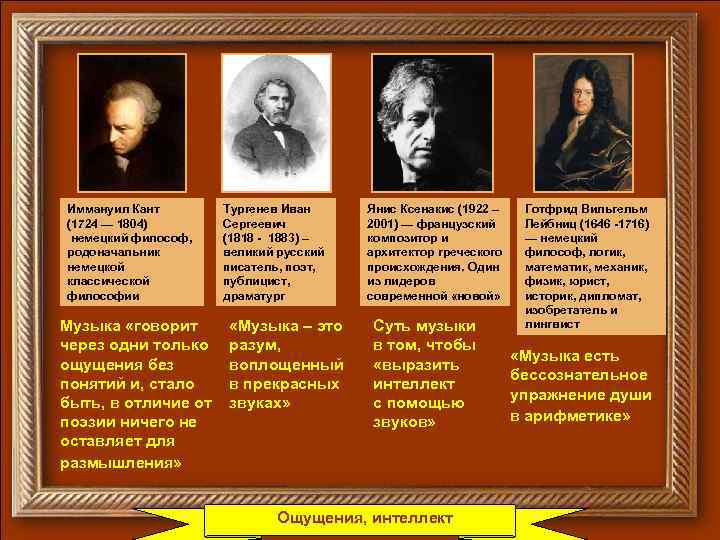 Иммануил Кант (1724 — 1804) немецкий философ, родоначальник немецкой классической философии

Музыка «говорит через одни только ощущения без понятий и, стало быть, в отличие от поэзии ничего не оставляет для размышления»

Тургенев Иван Сергеевич (1818 - 1883) – великий русский писатель, поэт, публицист, драматург

«Музыка – это разум, воплощенный в прекрасных звуках»

Янис Ксенакис (1922 – 2001) — французский композитор и архитектор греческого происхождения. Один из лидеров современной «новой»

Суть музыки в том, чтобы «выразить интеллект с помощью звуков»

Готфрид Вильгельм Лейбниц (1646 -1716) — немецкий философ, логик, математик, механик, физик, юрист, историк, дипломат, изобретатель и лингвист

«Музыка есть бессознательное упражнение души в арифметике»

Ощущения, интеллект